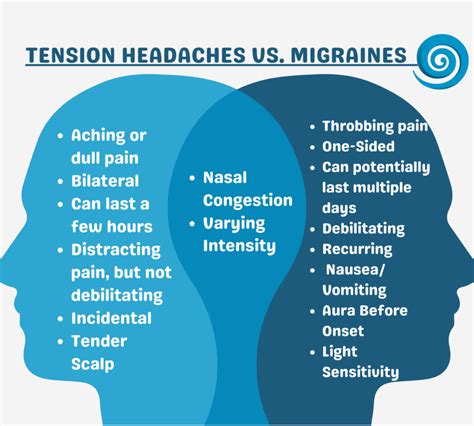 TENSION HEADACHES VS. MIGRAINES

• Aching or dull pain
• Bilateral
• Can last a few hours
• Distracting pain, but not debilitating
• Incidental
• Tender Scalp

• Nasal Congestion
• Varying Intensity

• Throbbing pain
• One-Sided
• Can potentially last multiple days
• Debilitating
• Recurring
• Nausea/ Vomiting
• Aura Before Onset
• Light Sensitivity